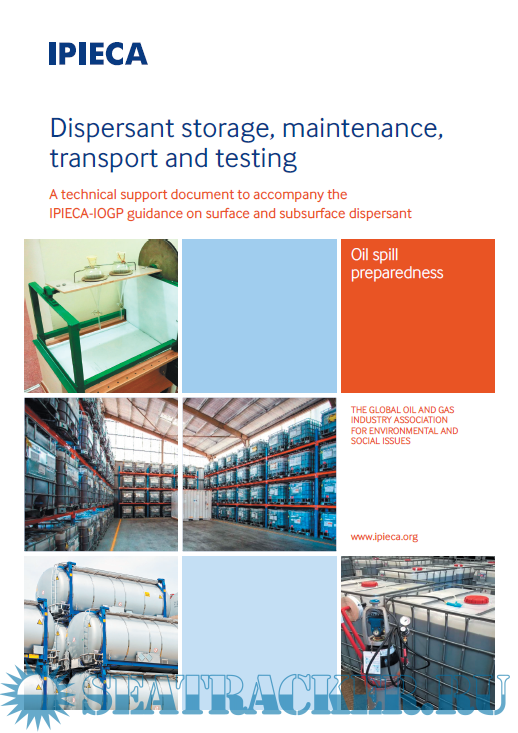 IPIECA

Dispersant storage, maintenance, transport and testing

A technical support document to accompany the IPIECA-IOGP guidance on surface and subsurface dispersant

Oil spill preparedness

THE GLOBAL OIL AND GAS INDUSTRY ASSOCIATION FOR ENVIRONMENTAL AND SOCIAL ISSUES

www.ipieca.org

SEATRACKER.RU